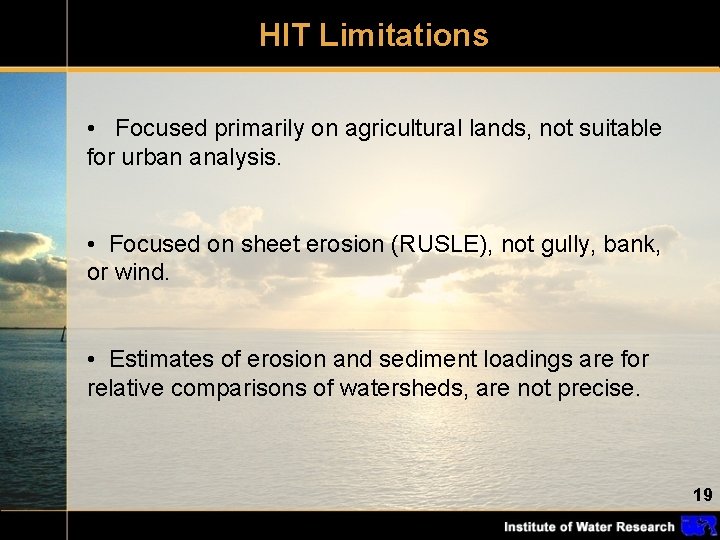 HIT Limitations

• Focused primarily on agricultural lands, not suitable for urban analysis.

• Focused on sheet erosion (RUSLE), not gully, bank, or wind.

• Estimates of erosion and sediment loadings are for relative comparisons of watersheds, are not precise.

19

Institute of Water Research